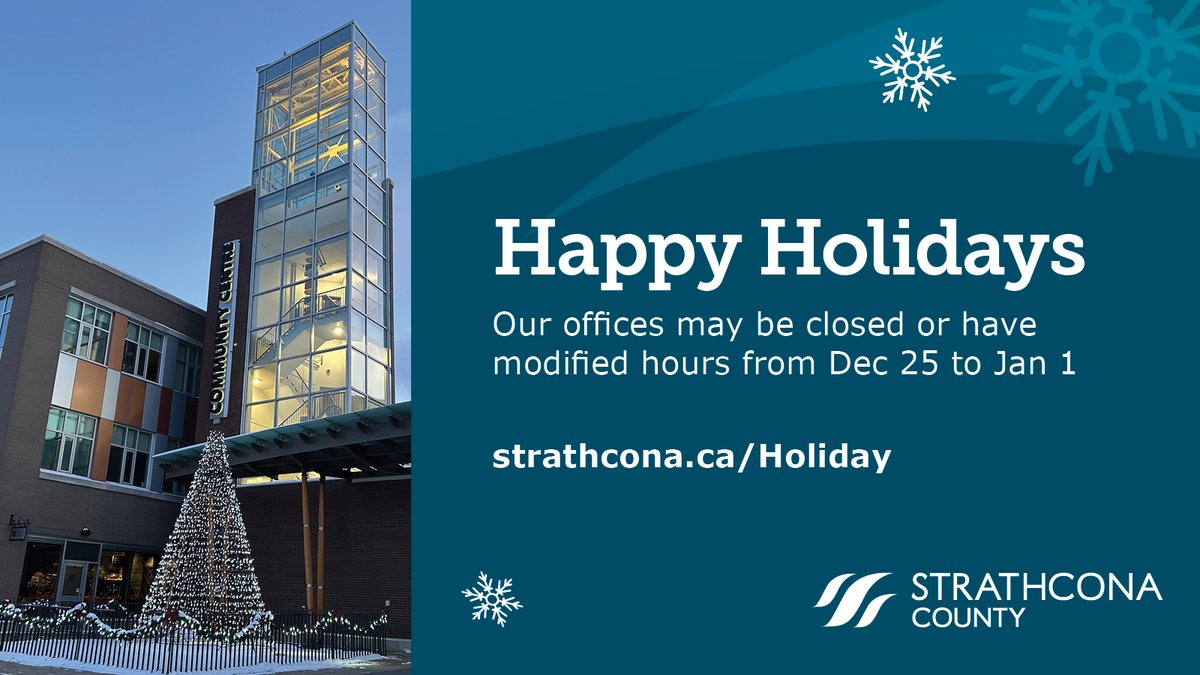 COMMUNITY CENTRE

Happy Holidays

Our offices may be closed or have modified hours from Dec 25 to Jan 1

strathcona.ca/Holiday

STRATHCONA COUNTY